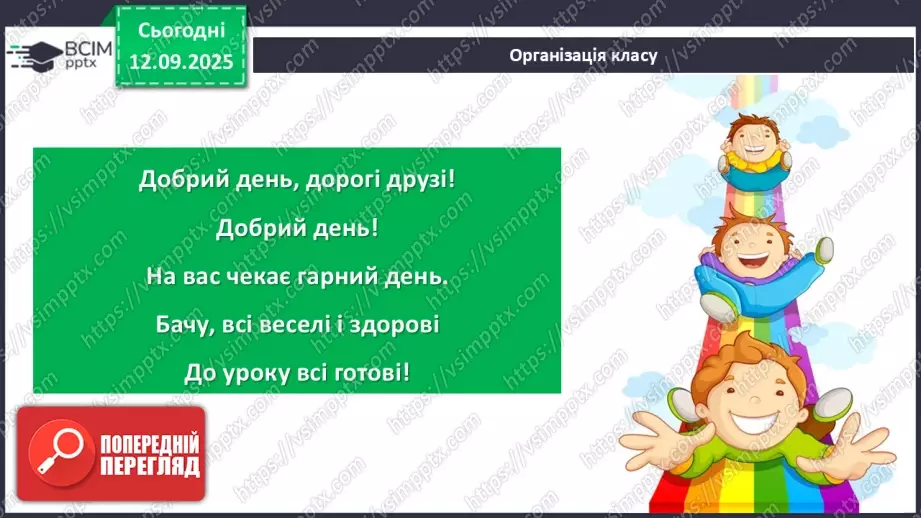 ВСІМ pptx

Сьогодні 12.09.2025

Організація класу

Добрий день, дорогі друзі!

Добрий день!

На вас чекає гарний день.

Бачу, всі веселі і здорові

До уроку всі готові!

ПОПЕРЕДНІЙ ПЕРЕГЛЯД

https://vsimpptx.com